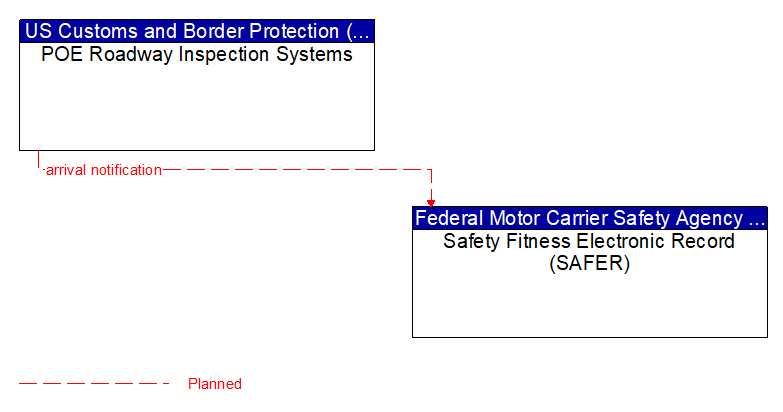 US Customs and Border Protection (...
POE Roadway Inspection Systems

arrival notification

Federal Motor Carrier Safety Agency ...
Safety Fitness Electronic Record (SAFER)

Planned